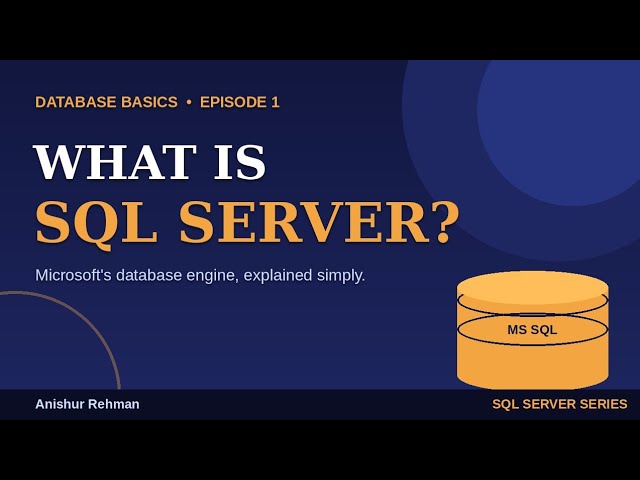 DATABASE BASICS • EPISODE 1

WHAT IS
SQL SERVER?

Microsoft's database engine, explained simply.

MS SQL

Anishur Rehman

SQL SERVER SERIES